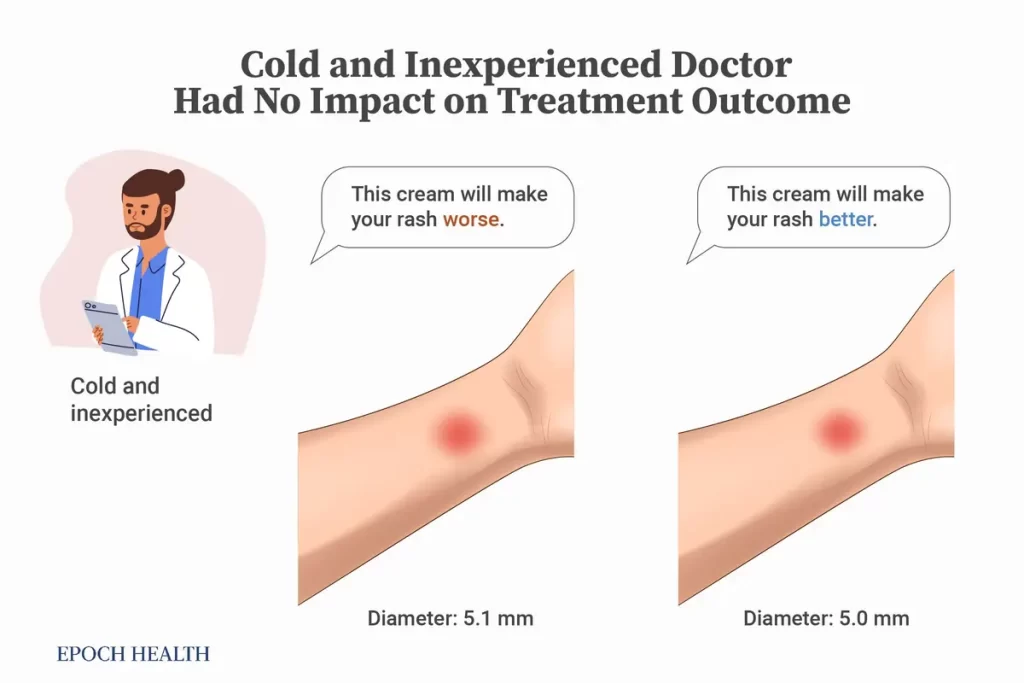 Cold and Inexperienced Doctor Had No Impact on Treatment Outcome

Cold and inexperienced

This cream will make your rash worse.

Diameter: 5.1 mm

This cream will make your rash better.

Diameter: 5.0 mm

EPOCH HEALTH